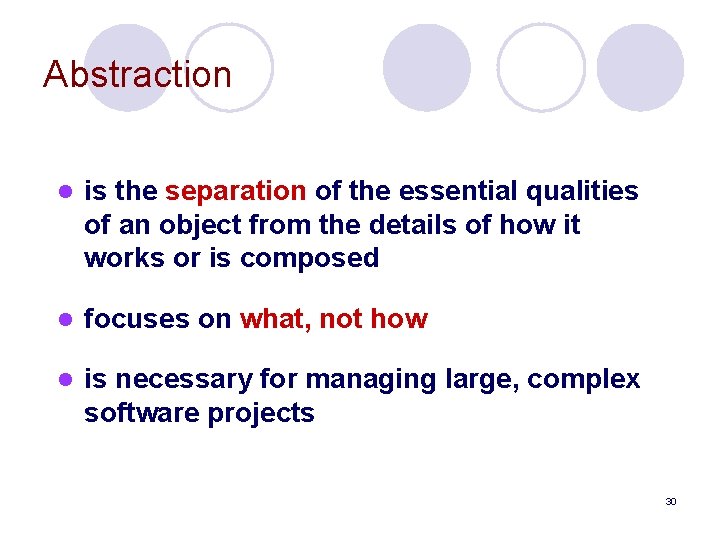 Abstraction

- is the separation of the essential qualities of an object from the details of how it works or is composed

- focuses on what, not how

- is necessary for managing large, complex software projects

30